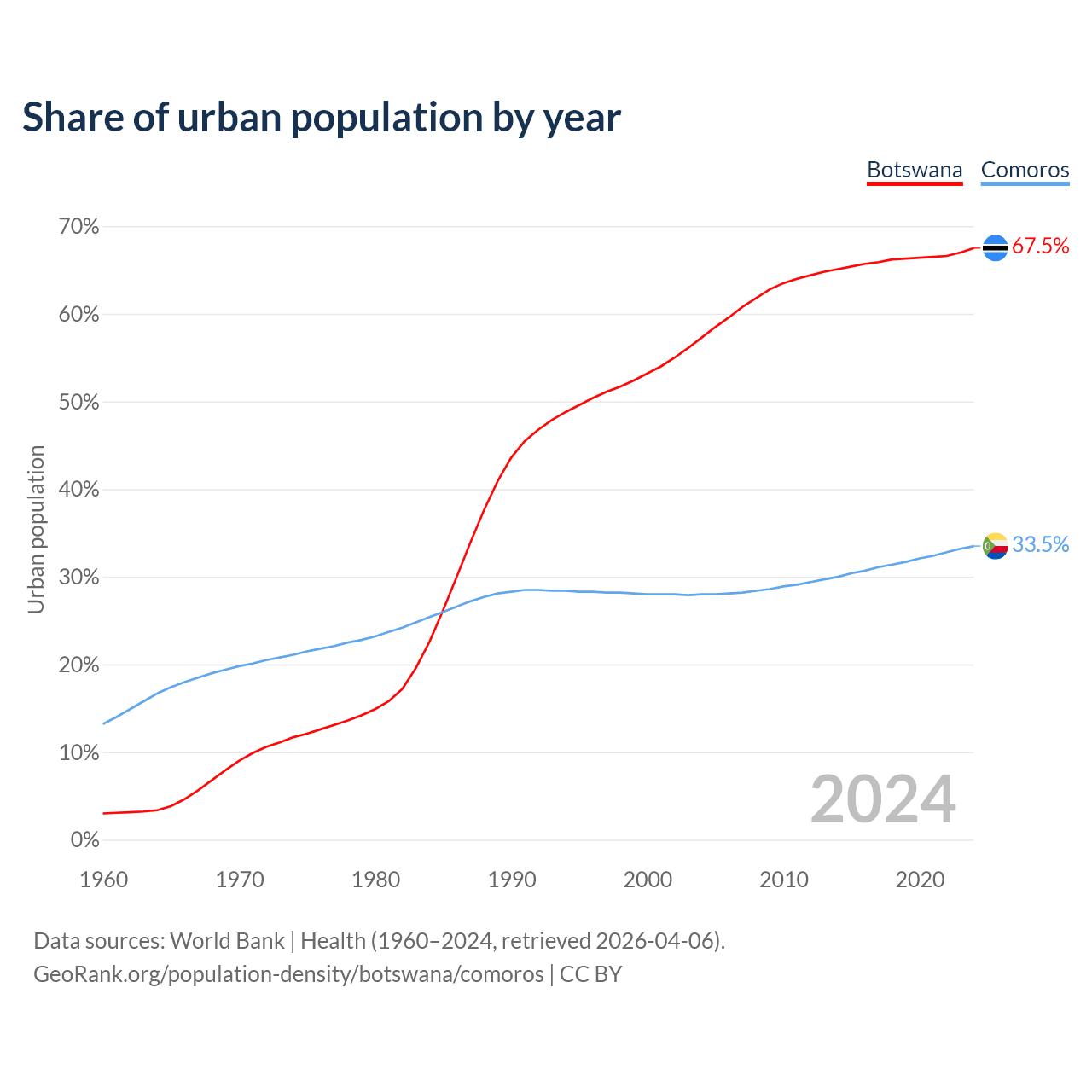 Share of urban population by year

Botswana Comoros

70%
60%
50%
40%
30%
20%
10%
0%

Urban population

67.5%
33.5%

2024

1960 1970 1980 1990 2000 2010 2020

Data sources: World Bank | Health (1960–2024, retrieved 2026-04-06).
GeoRank.org/population-density/botswana/comoros | CC BY